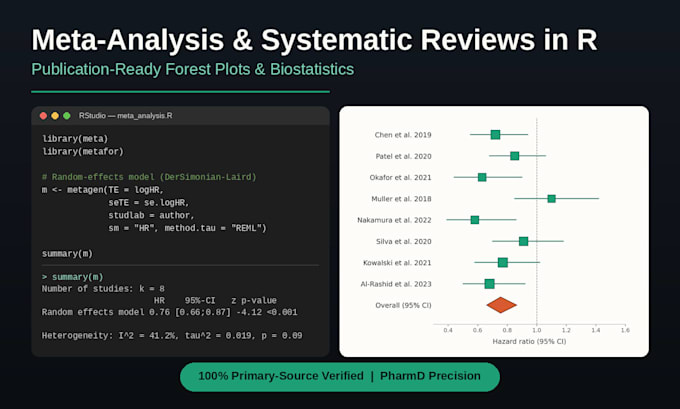 Meta-Analysis & Systematic Reviews in R

Publication-Ready Forest Plots & Biostatistics

RStudio — meta_analysis.R

library(meta)
library(metafor)

# Random-effects model (DerSimonian-Laird)
m <- metagen(TE = logHR,
             seTE = se.logHR,
             studlab = author,
             sm = "HR", method.tau = "REML")

summary(m)

> summary(m)
Number of studies: k = 8
                        HR    95%-CI    z p-value
Random effects model 0.76 [0.66;0.87] -4.12 <0.001

Heterogeneity: I^2 = 41.2%, tau^2 = 0.019, p = 0.09

Chen et al. 2019
Patel et al. 2020
Okafor et al. 2021
Muller et al. 2018
Nakamura et al. 2022
Silva et al. 2020
Kowalski et al. 2021
Al-Rashid et al. 2023
Overall (95% CI)

0.4 0.6 0.8 1.0 1.2 1.4 1.6
Hazard ratio (95% CI)

100% Primary-Source Verified | PharmD Precision